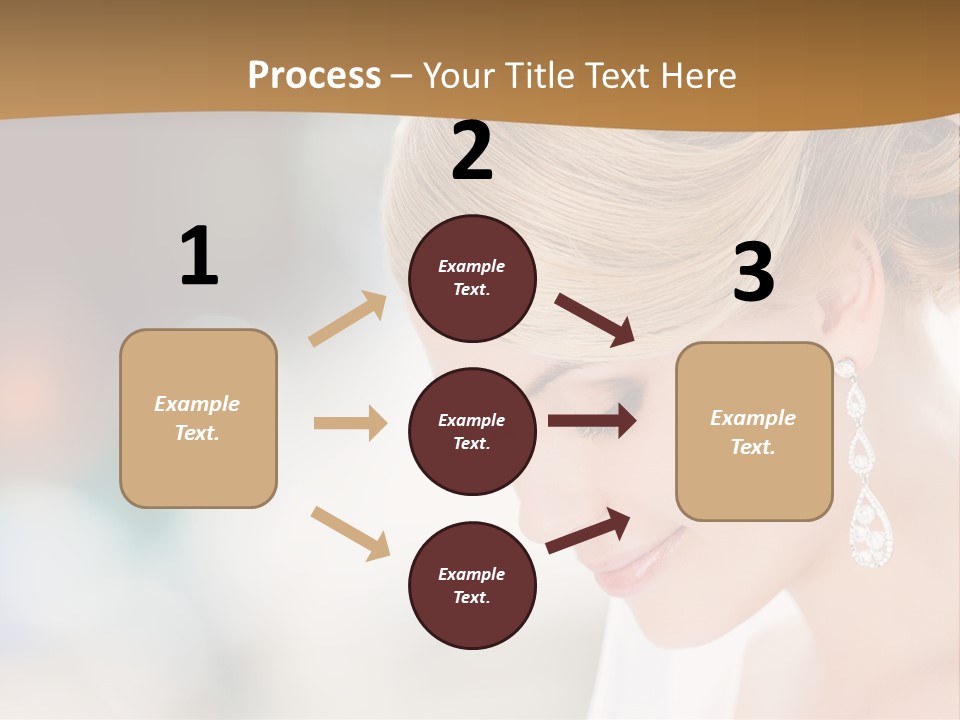 Process – Your Title Text Here

1

Example Text.

2

Example Text.

Example Text.

Example Text.

3

Example Text.